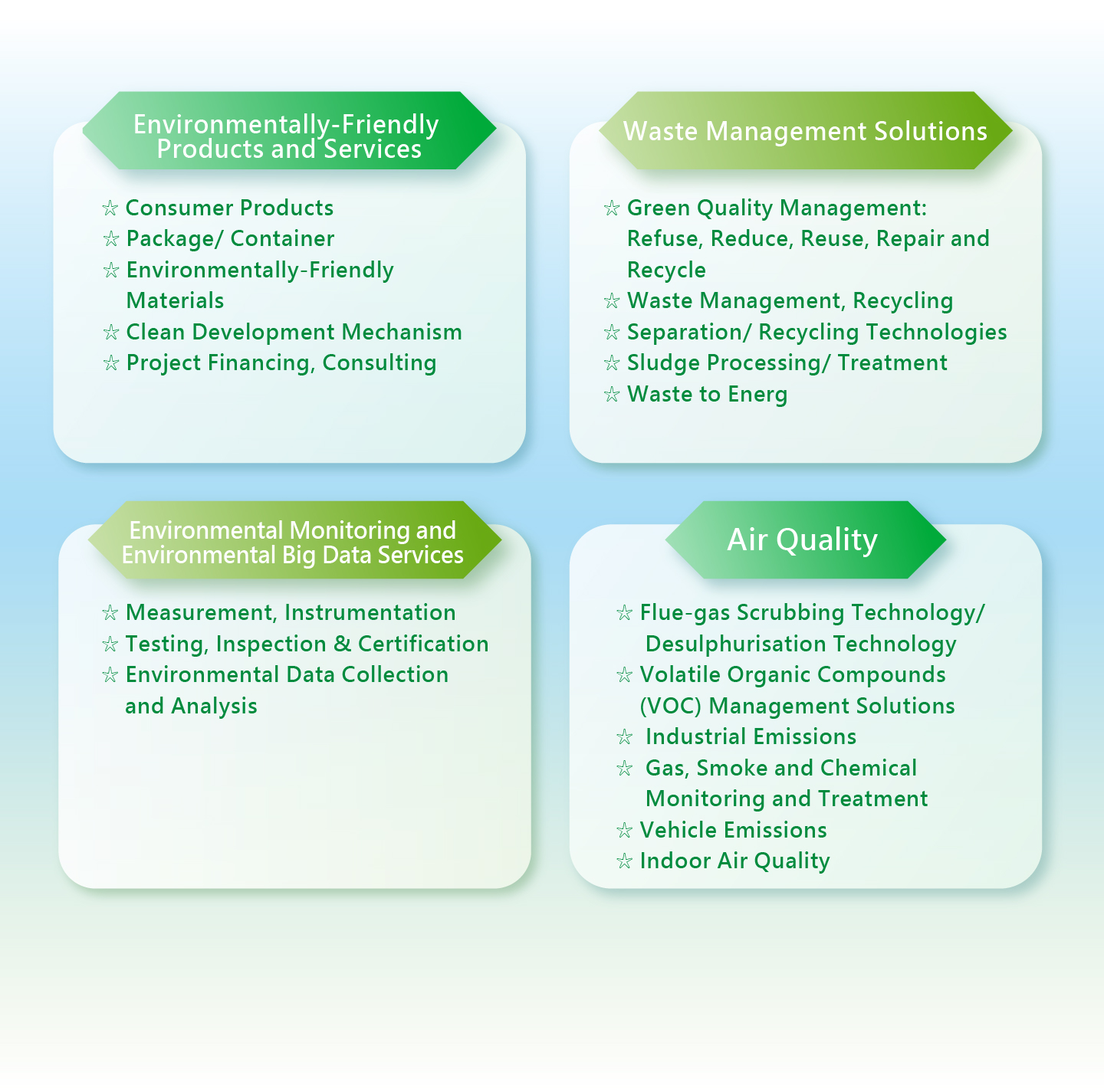 Environmentally-Friendly Products and Services

☆ Consumer Products
☆ Package/ Container
☆ Environmentally-Friendly Materials
☆ Clean Development Mechanism
☆ Project Financing, Consulting

Waste Management Solutions

☆ Green Quality Management: Refuse, Reduce, Reuse, Repair and Recycle
☆ Waste Management, Recycling
☆ Separation/ Recycling Technologies
☆ Sludge Processing/ Treatment
☆ Waste to Energ

Environmental Monitoring and Environmental Big Data Services

☆ Measurement, Instrumentation
☆ Testing, Inspection & Certification
☆ Environmental Data Collection and Analysis

Air Quality

☆ Flue-gas Scrubbing Technology/ Desulphurisation Technology
☆ Volatile Organic Compounds (VOC) Management Solutions
☆ Industrial Emissions
☆ Gas, Smoke and Chemical Monitoring and Treatment
☆ Vehicle Emissions
☆ Indoor Air Quality